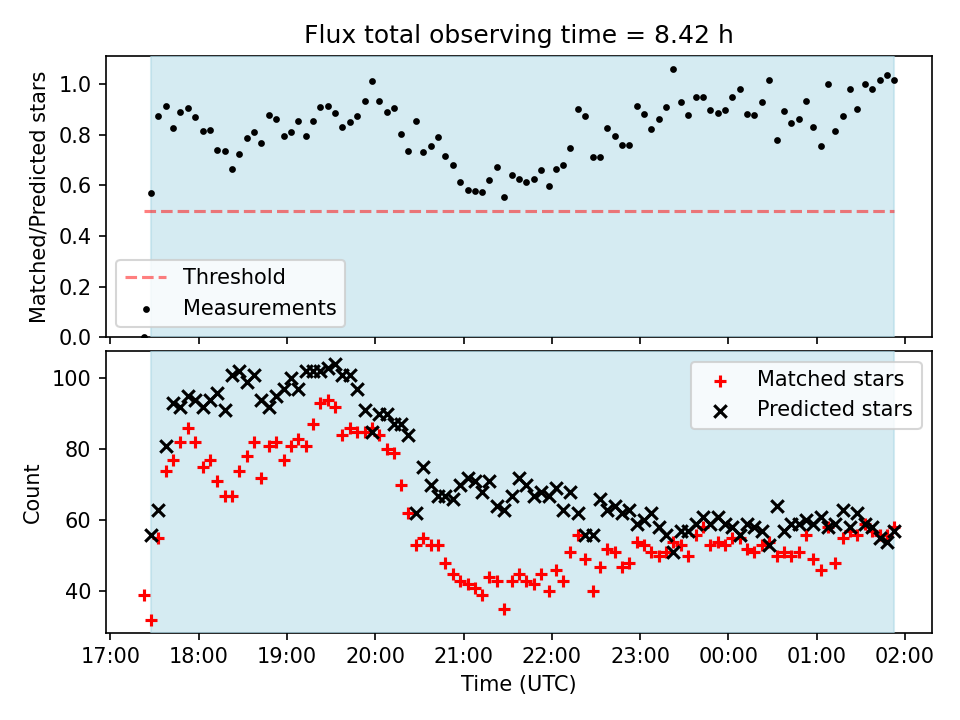 Flux total observing time = 8.42 h

Matched/Predicted stars

1.0
0.8
0.6
0.4
0.2
0.0

Threshold
Measurements

Count

100
80
60
40

Matched stars
Predicted stars

17:00 18:00 19:00 20:00 21:00 22:00 23:00 00:00 01:00 02:00

Time (UTC)